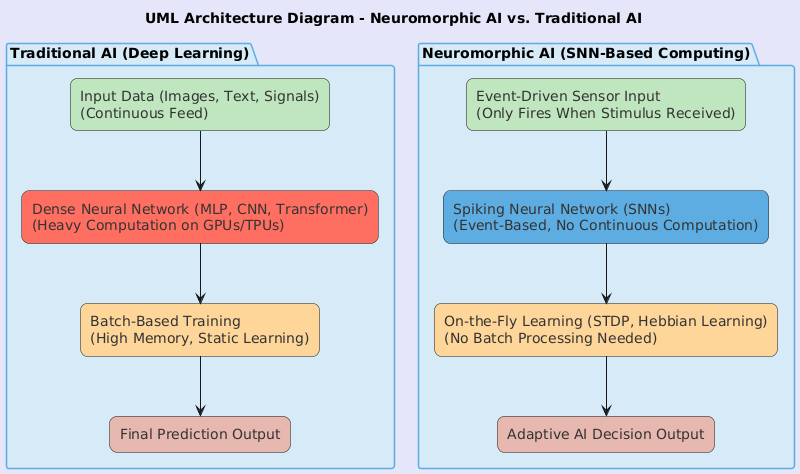 UML Architecture Diagram - Neuromorphic AI vs. Traditional AI

Traditional AI (Deep Learning)

Input Data (Images, Text, Signals)
(Continuous Feed)

Dense Neural Network (MLP, CNN, Transformer)
(Heavy Computation on GPUs/TPUs)

Batch-Based Training
(High Memory, Static Learning)

Final Prediction Output

Neuromorphic AI (SNN-Based Computing)

Event-Driven Sensor Input
(Only Fires When Stimulus Received)

Spiking Neural Network (SNNs)
(Event-Based, No Continuous Computation)

On-the-Fly Learning (STDP, Hebbian Learning)
(No Batch Processing Needed)

Adaptive AI Decision Output